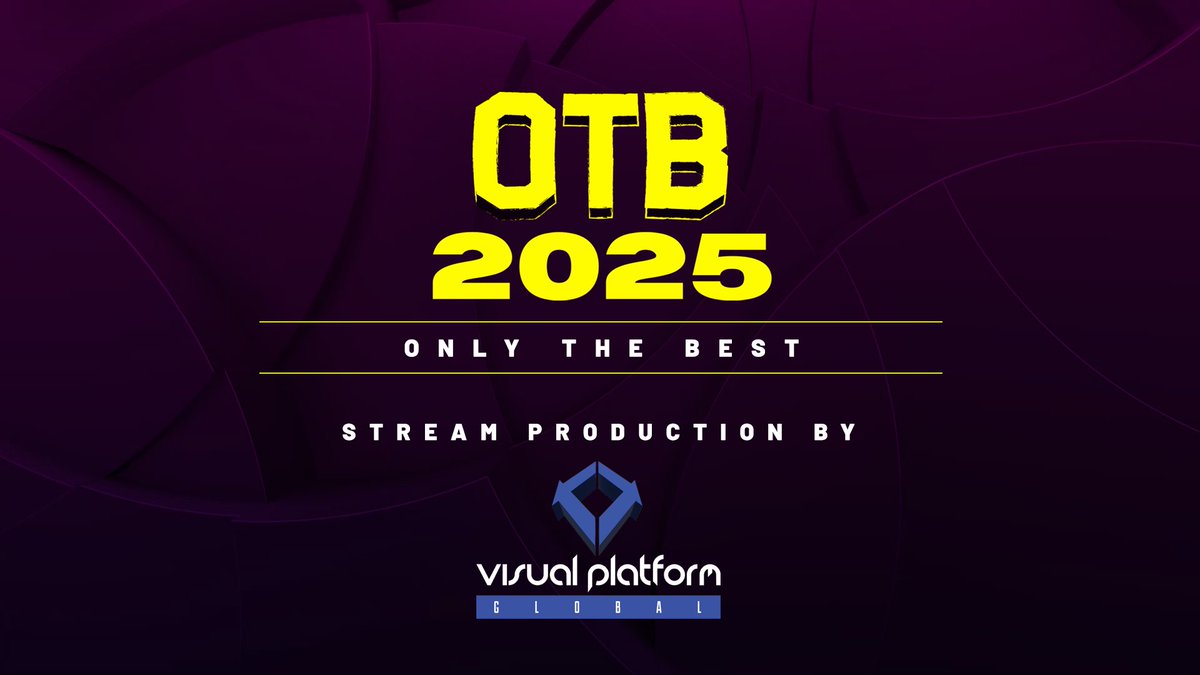 OTB
2025

ONLY THE BEST

STREAM PRODUCTION BY

visual platform
GLOBAL